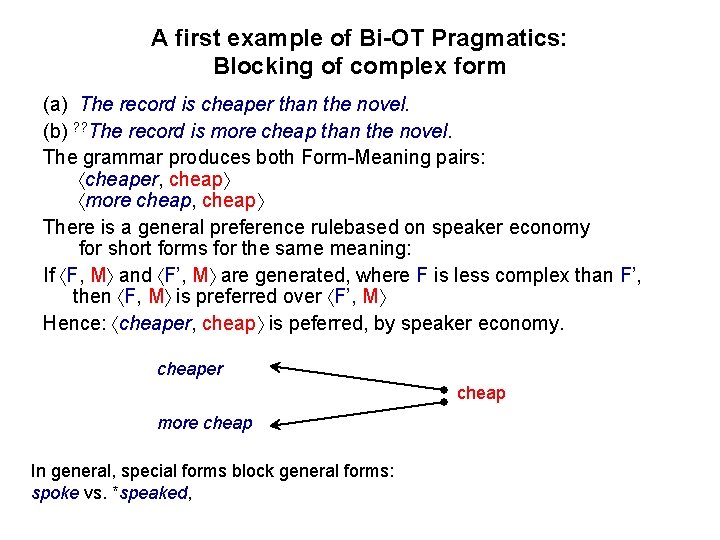 A first example of Bi-OT Pragmatics:
Blocking of complex form

(a) The record is cheaper than the novel.

(b) ??The record is more cheap than the novel.

The grammar produces both Form-Meaning pairs:
⟨cheaper, cheap⟩
⟨more cheap, cheap⟩

There is a general preference rulebased on speaker economy for short forms for the same meaning:

If ⟨F, M⟩ and ⟨F', M⟩ are generated, where F is less complex than F', then ⟨F, M⟩ is preferred over ⟨F', M⟩

Hence: ⟨cheaper, cheap⟩ is peferred, by speaker economy.

cheaper

cheap

more cheap

In general, special forms block general forms:
spoke vs. *speaked,